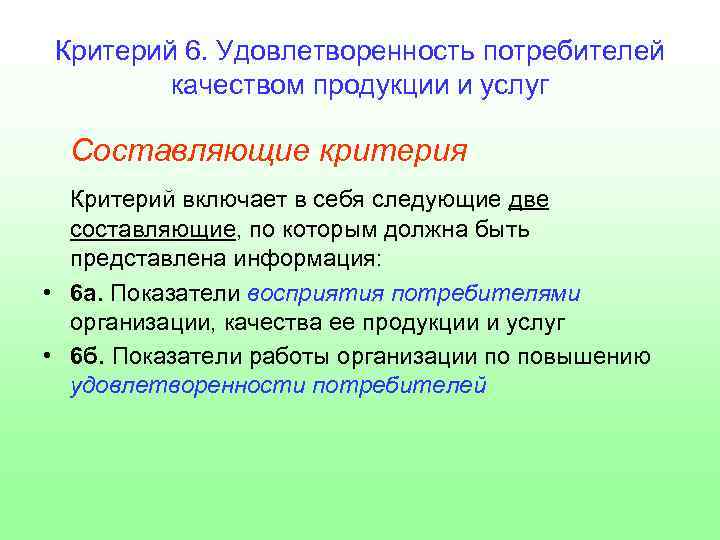 Критерий 6. Удовлетворенность потребителей качеством продукции и услуг

Составляющие критерия

Критерий включает в себя следующие две составляющие, по которым должна быть представлена информация:

• 6а. Показатели восприятия потребителями организации, качества ее продукции и услуг
• 6б. Показатели работы организации по повышению удовлетворенности потребителей